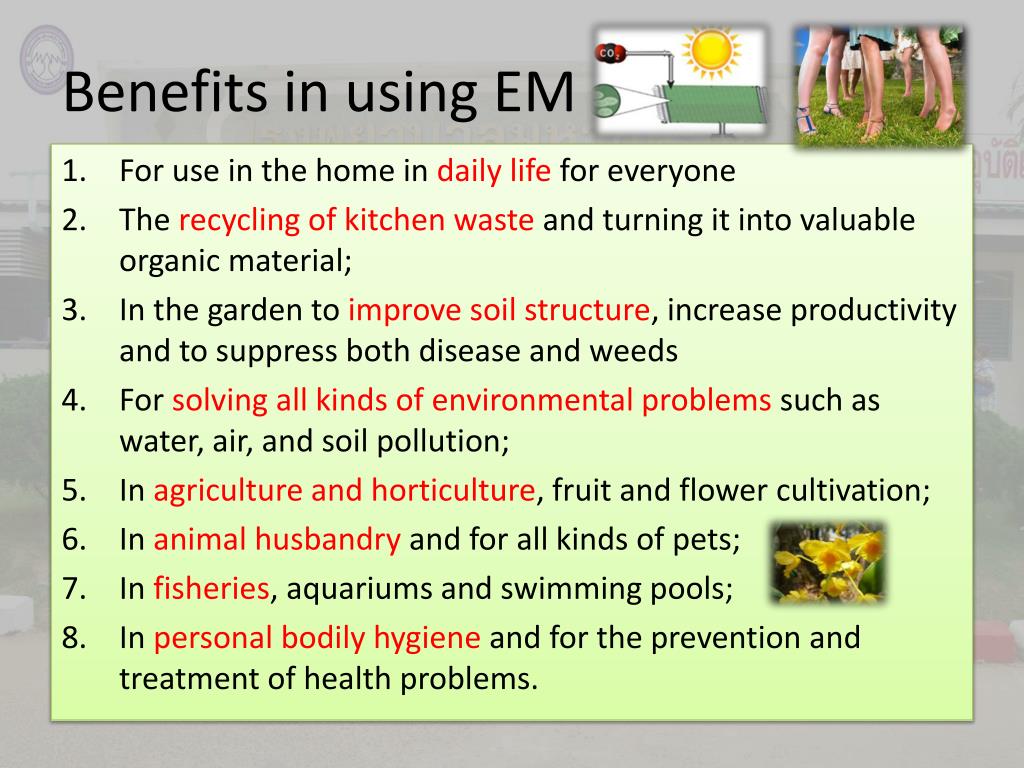 Benefits in using EM

$CO_2$

1. For use in the home in daily life for everyone
2. The recycling of kitchen waste and turning it into valuable organic material;
3. In the garden to improve soil structure, increase productivity and to suppress both disease and weeds
4. For solving all kinds of environmental problems such as water, air, and soil pollution;
5. In agriculture and horticulture, fruit and flower cultivation;
6. In animal husbandry and for all kinds of pets;
7. In fisheries, aquariums and swimming pools;
8. In personal bodily hygiene and for the prevention and treatment of health problems.